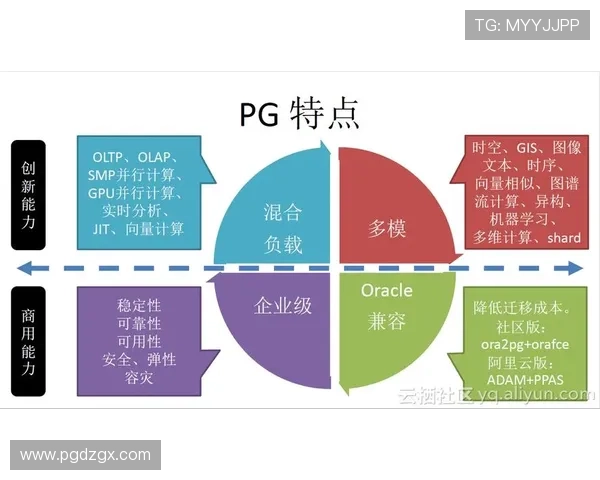 TG: MYYJJPP

PG 特点

创新能力

OLTP、OLAP、
SMP并行计算、
GPU并行计算、
实时分析、
JIT、向量计算

混合负载

多模

时空、GIS、图像
文本、时序、
向量相似、图谱
流计算、异构、
机器学习、
多维计算、shard

商用能力

稳定性
可靠性
可用性
安全、弹性
容灾

企业级

Oracle
兼容

降低迁移成本。
社区版：
ora2pg+orafce
阿里云版：
ADAM+PPAS

云栖社区 yq.aliyun.com

www.pgdzgx.com